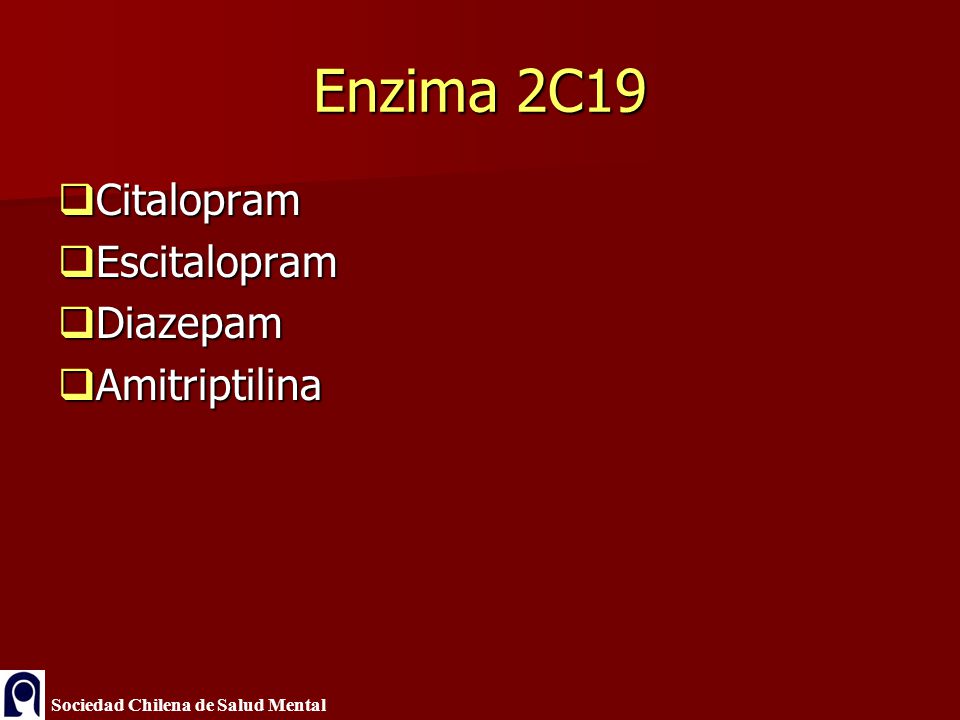 Enzima 2C19

❑Citalopram
❑Escitalopram
❑Diazepam
❑Amitriptilina

Sociedad Chilena de Salud Mental